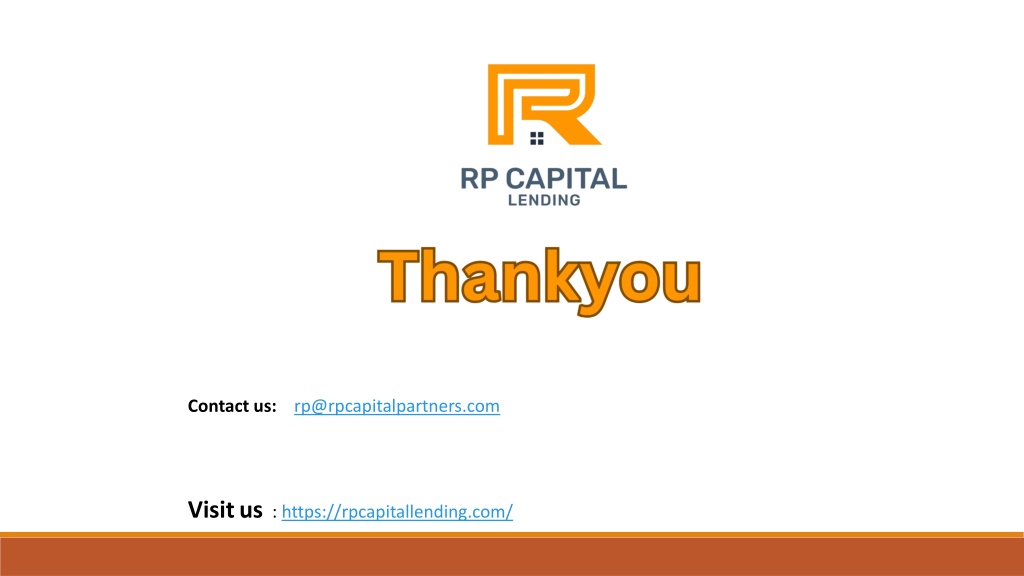 RP CAPITAL
LENDING

Thankyou

Contact us: rp@rpcapitalpartners.com

Visit us : https://rpcapitallending.com/